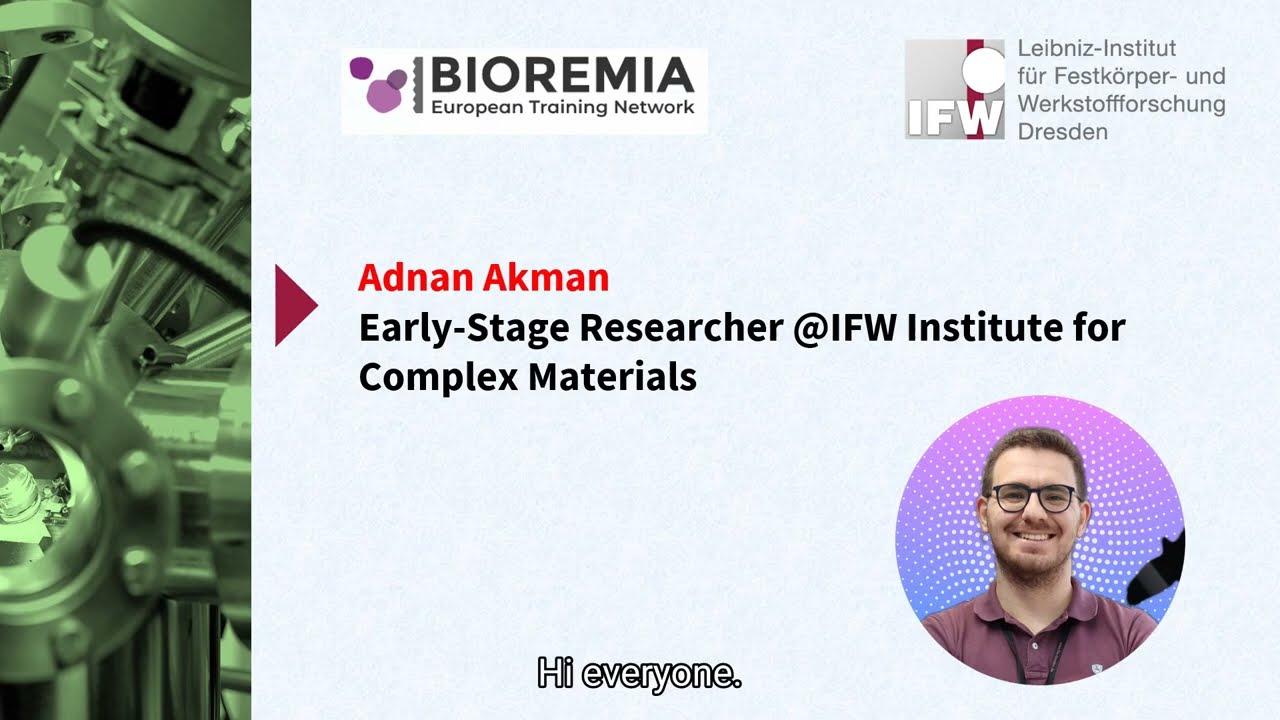 BIOREMIA
European Training Network

IFW
Leibniz-Institut
für Festkörper- und
Werkstoffforschung
Dresden

Adnan Akman
Early-Stage Researcher @IFW Institute for Complex Materials

Hi everyone.